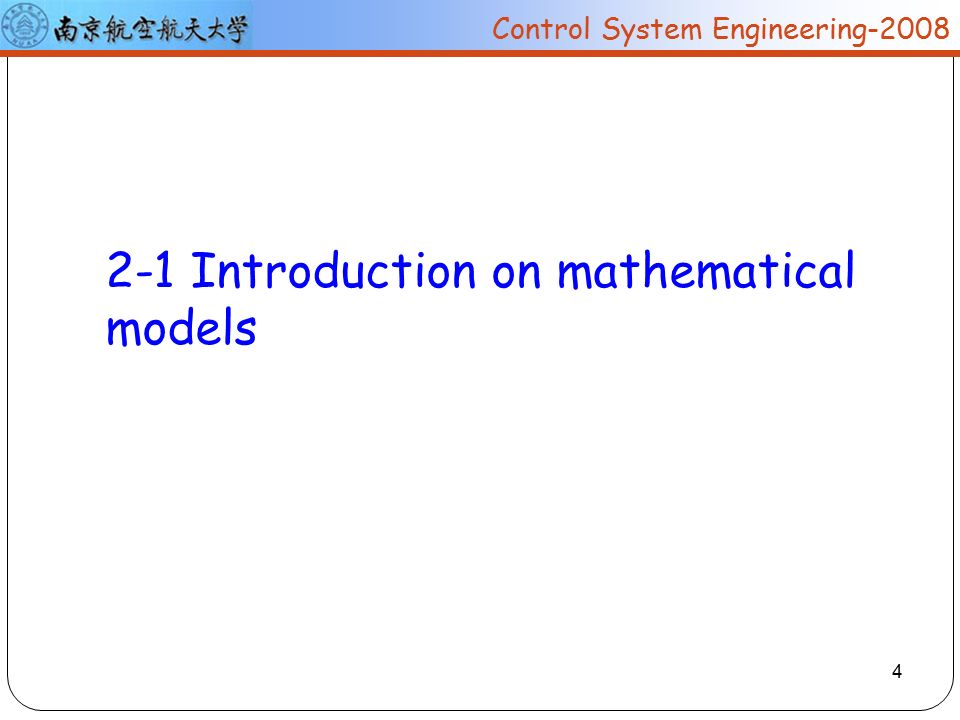 南京航空航天大学

Control System Engineering-2008

2-1 Introduction on mathematical models

4